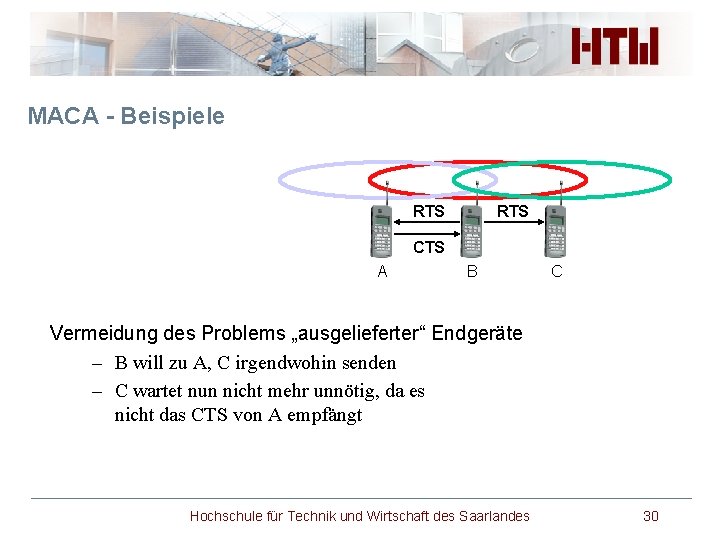 HTW

MACA - Beispiele

RTS
RTS
CTS
A
B
C

Vermeidung des Problems „ausgelieferter“ Endgeräte

– B will zu A, C irgendwohin senden

– C wartet nun nicht mehr unnötig, da es nicht das CTS von A empfängt

Hochschule für Technik und Wirtschaft des Saarlandes
30